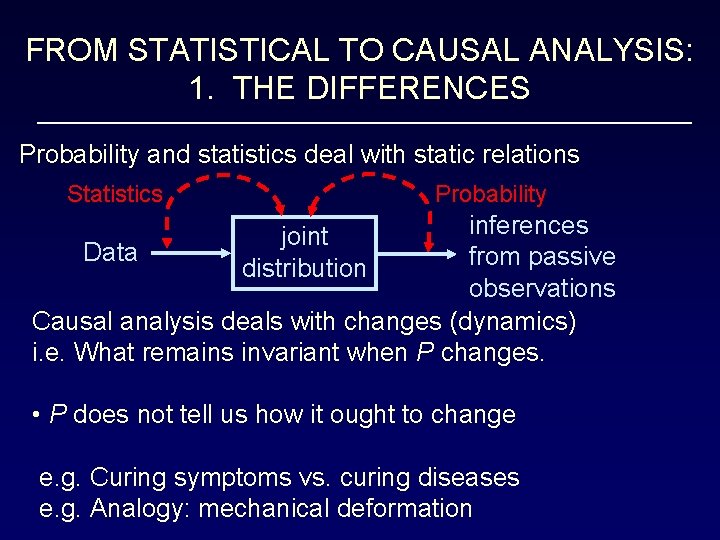 FROM STATISTICAL TO CAUSAL ANALYSIS:
1. THE DIFFERENCES

Probability and statistics deal with static relations

Statistics

Probability

Data

joint distribution

inferences from passive observations

Causal analysis deals with changes (dynamics)
i.e. What remains invariant when $P$ changes.

• $P$ does not tell us how it ought to change

e.g. Curing symptoms vs. curing diseases
e.g. Analogy: mechanical deformation